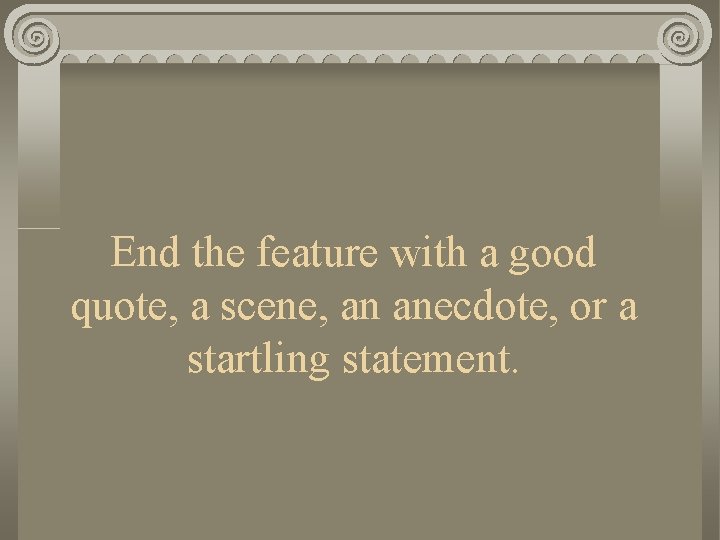 End the feature with a good quote, a scene, an anecdote, or a startling statement.